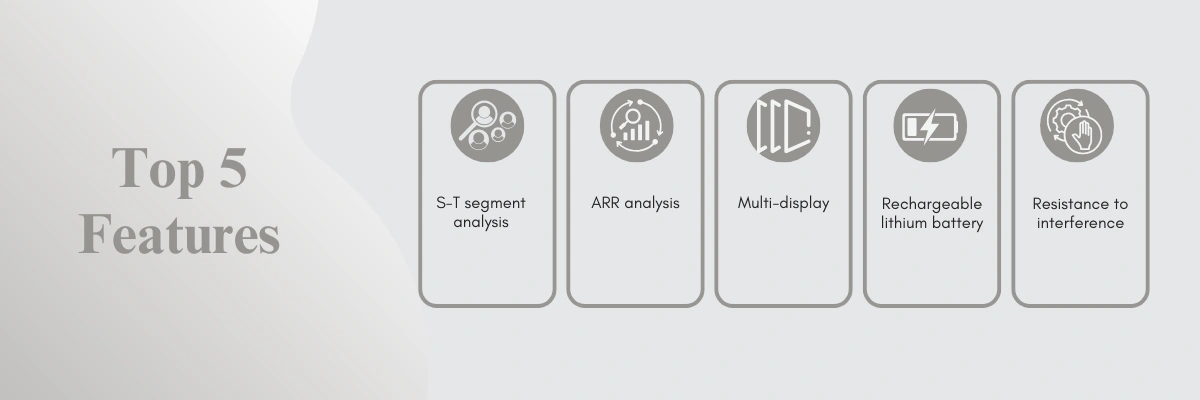 Top 5
Features

S-T segment analysis

ARR analysis

Multi-display

Rechargeable lithium battery

Resistance to interference